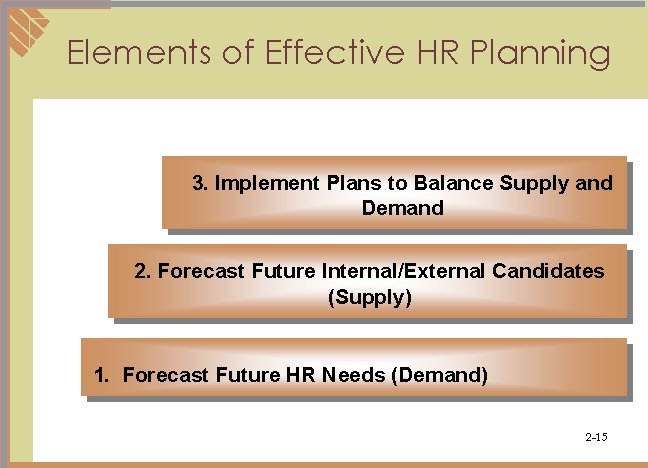 Elements of Effective HR Planning

3. Implement Plans to Balance Supply and Demand

2. Forecast Future Internal/External Candidates (Supply)

1. Forecast Future HR Needs (Demand)

2-15